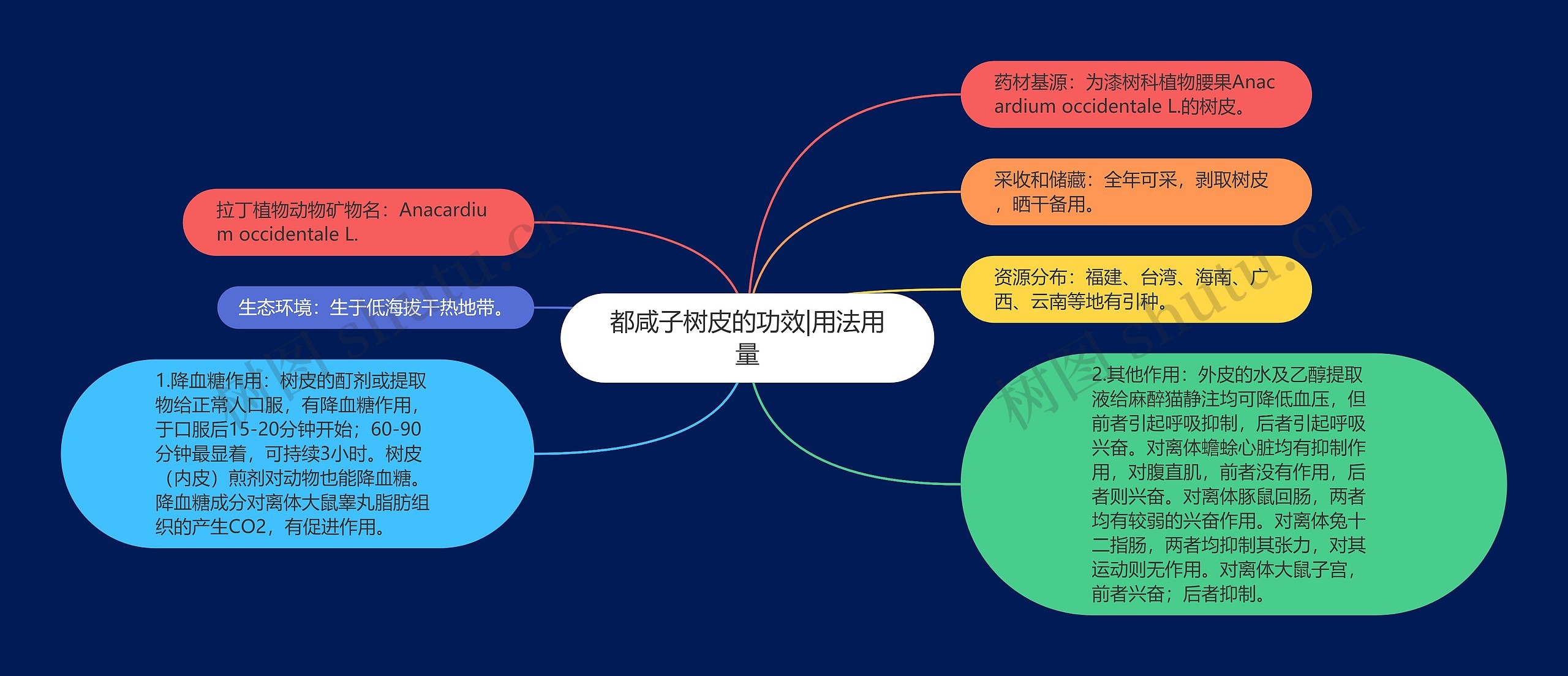 都咸子树皮的功效|用法用量

药材基源：为漆树科植物腰果Anacardium occidentale L.的树皮。

采收和储藏：全年可采，剥取树皮，晒干备用。

资源分布：福建、台湾、海南、广西、云南等地有引种。

2.其他作用：外皮的水及乙醇提取液给麻醉猫静注均可降低血压，但前者引起呼吸抑制，后者引起呼吸兴奋。对离体蟾蜍心脏均有抑制作用，对腹直肌，前者没有作用，后者则兴奋。对离体豚鼠回肠，两者均有较弱的兴奋作用。对离体兔十二指肠，两者均抑制其张力，对其运动则无作用。对离体大鼠子宫，前者兴奋；后者抑制。

拉丁植物动物矿物名：Anacardium occidentale L.

生态环境：生于低海拔干热地带。

1.降血糖作用：树皮的酊剂或提取物给正常人口服，有降血糖作用，于口服后15-20分钟开始；60-90分钟最显着，可持续3小时。树皮（内皮）煎剂对动物也能降血糖。降血糖成分对离体大鼠睾丸脂肪组织的产生CO2，有促进作用。

树图 shutu.cn
树图 shutu.cn